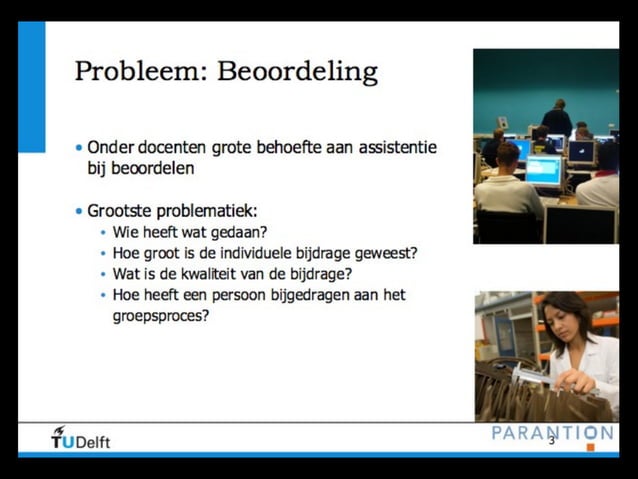 Probleem: Beoordeling

• Onder docenten grote behoefte aan assistentie bij beoordelen

• Grootste problematiek:
• Wie heeft wat gedaan?
• Hoe groot is de individuele bijdrage geweest?
• Wat is de kwaliteit van de bijdrage?
• Hoe heeft een persoon bijgedragen aan het groepsproces?

TUDelft

PARANTION

3